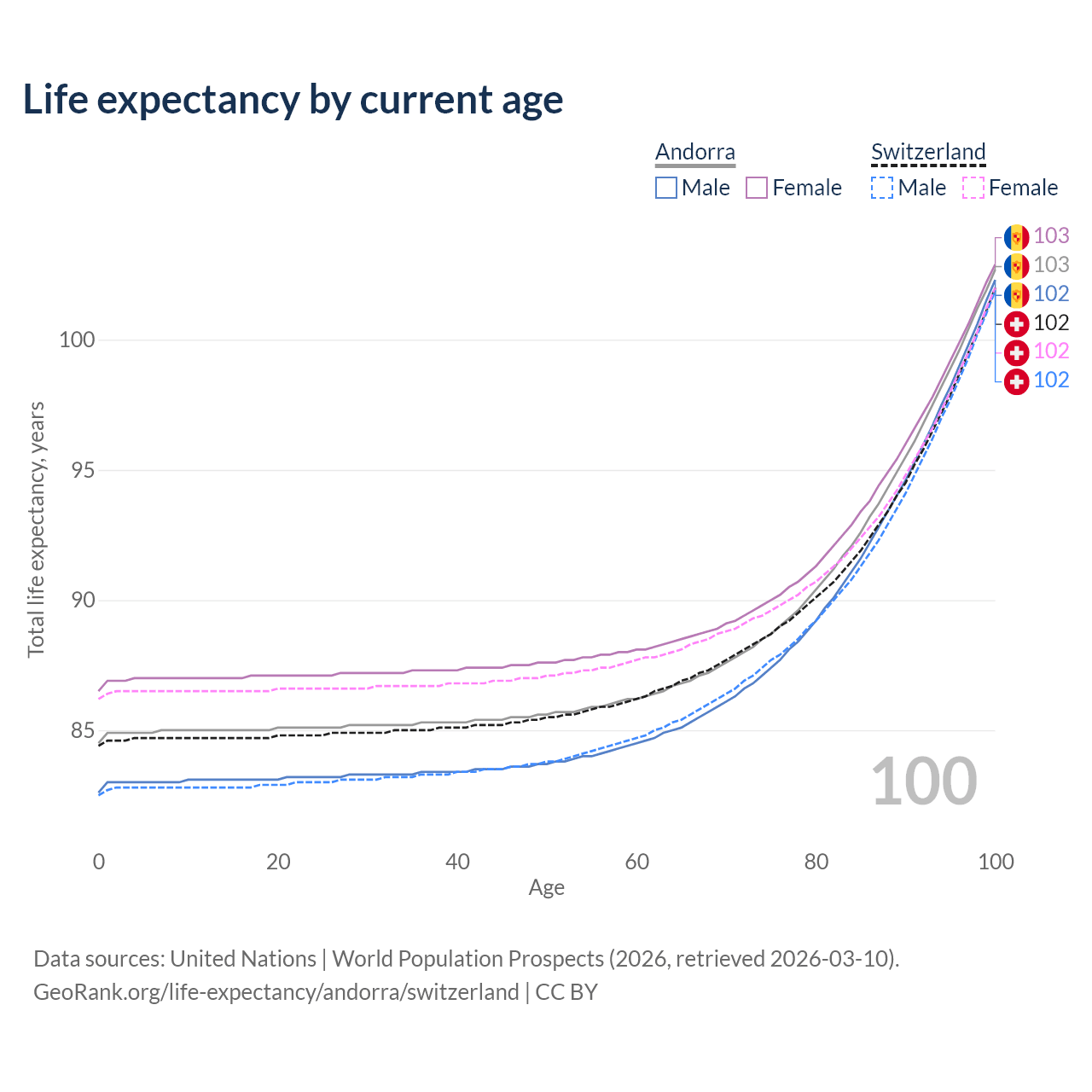 Life expectancy by current age

Andorra
Male Female

Switzerland
Male Female

103
103
102
102
102
102

Total life expectancy, years

100
95
90
85

100

0 20 40 60 80 100
Age

Data sources: United Nations | World Population Prospects (2026, retrieved 2026-03-10).
GeoRank.org/life-expectancy/andorra/switzerland | CC BY